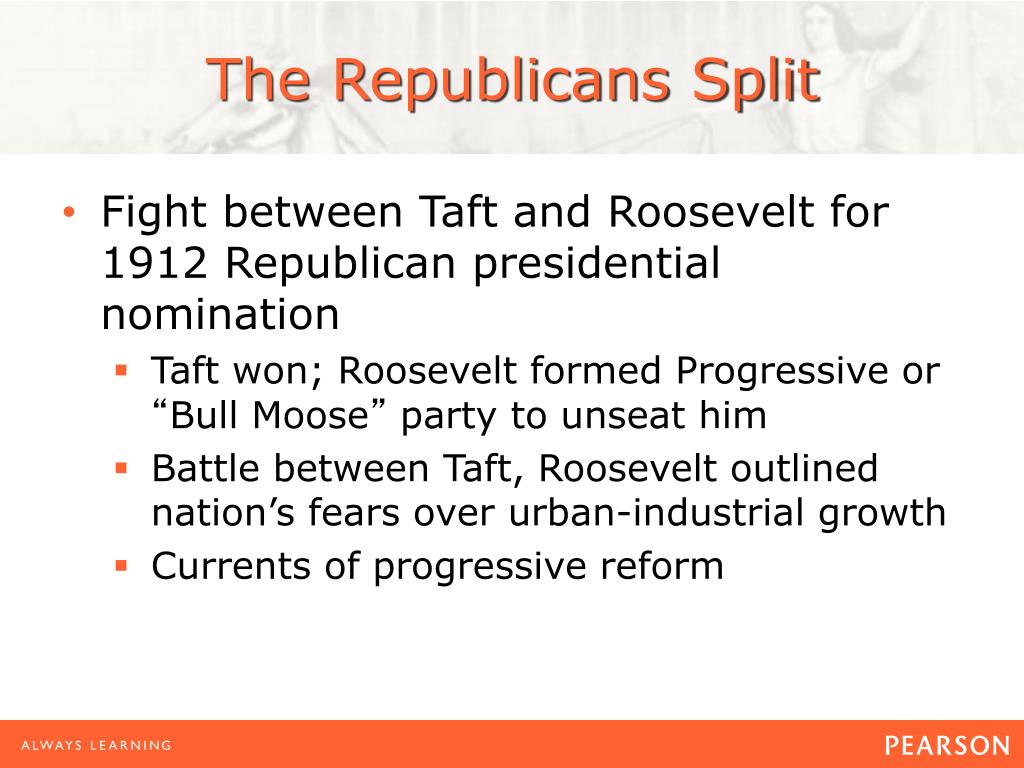 The Republicans Split

• Fight between Taft and Roosevelt for 1912 Republican presidential nomination
  ▪ Taft won; Roosevelt formed Progressive or “Bull Moose” party to unseat him
  ▪ Battle between Taft, Roosevelt outlined nation’s fears over urban-industrial growth
  ▪ Currents of progressive reform

ALWAYS LEARNING

PEARSON